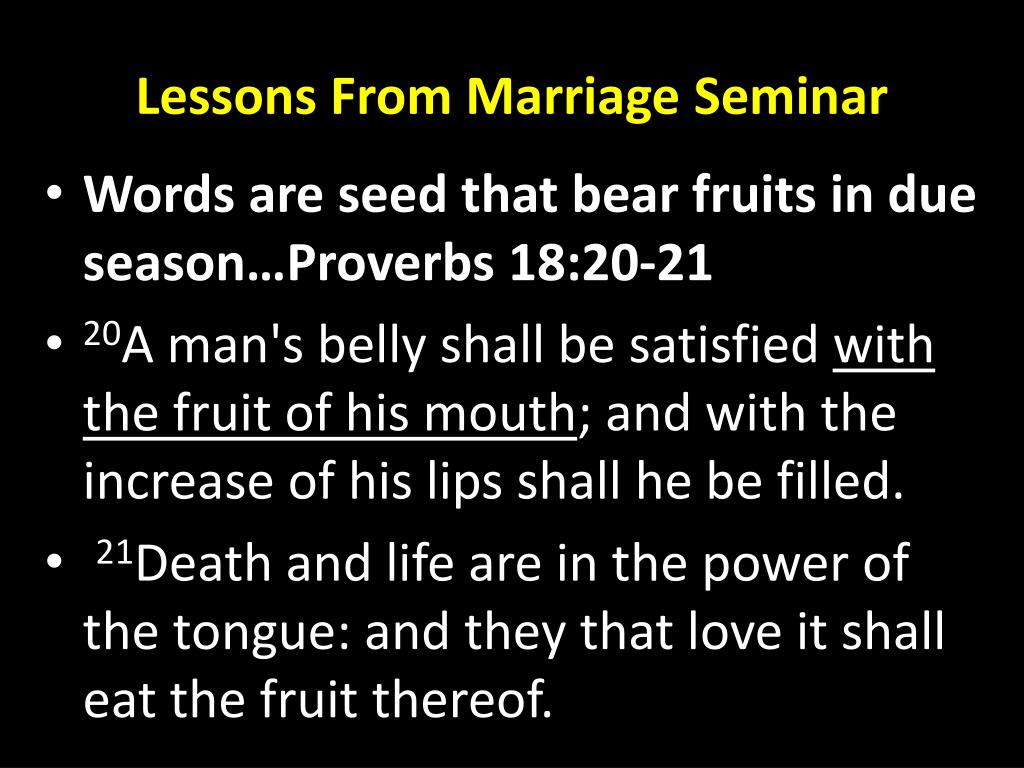 Lessons From Marriage Seminar

• Words are seed that bear fruits in due season…Proverbs 18:20-21

• $^{20}$A man's belly shall be satisfied with the fruit of his mouth; and with the increase of his lips shall he be filled.

• $^{21}$Death and life are in the power of the tongue: and they that love it shall eat the fruit thereof.